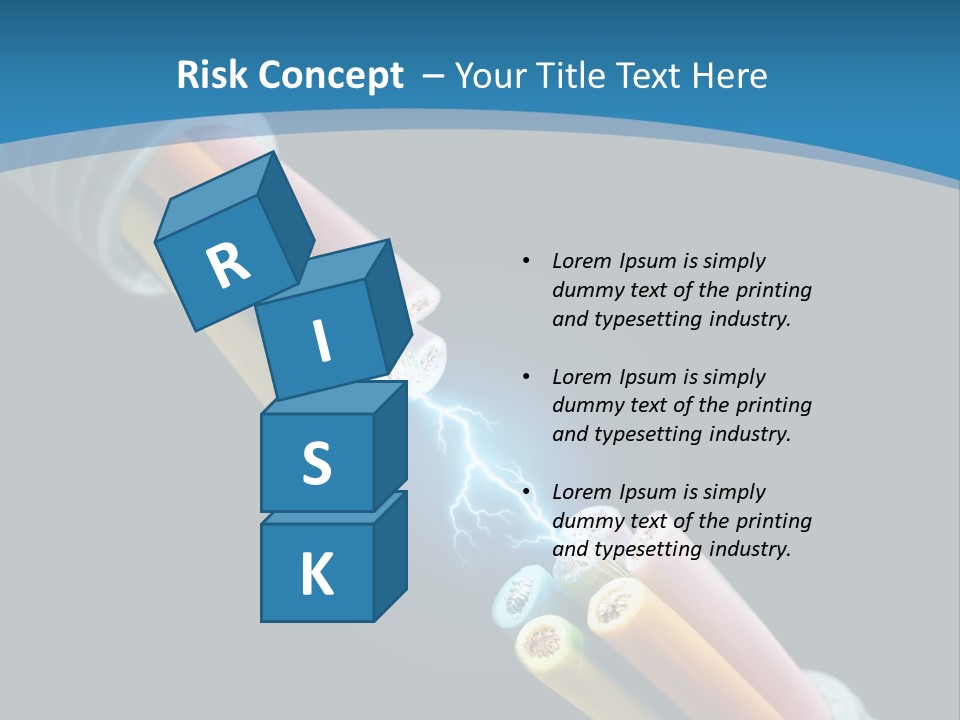 Risk Concept – Your Title Text Here

R
I
S
K

• Lorem Ipsum is simply dummy text of the printing and typesetting industry.

• Lorem Ipsum is simply dummy text of the printing and typesetting industry.

• Lorem Ipsum is simply dummy text of the printing and typesetting industry.